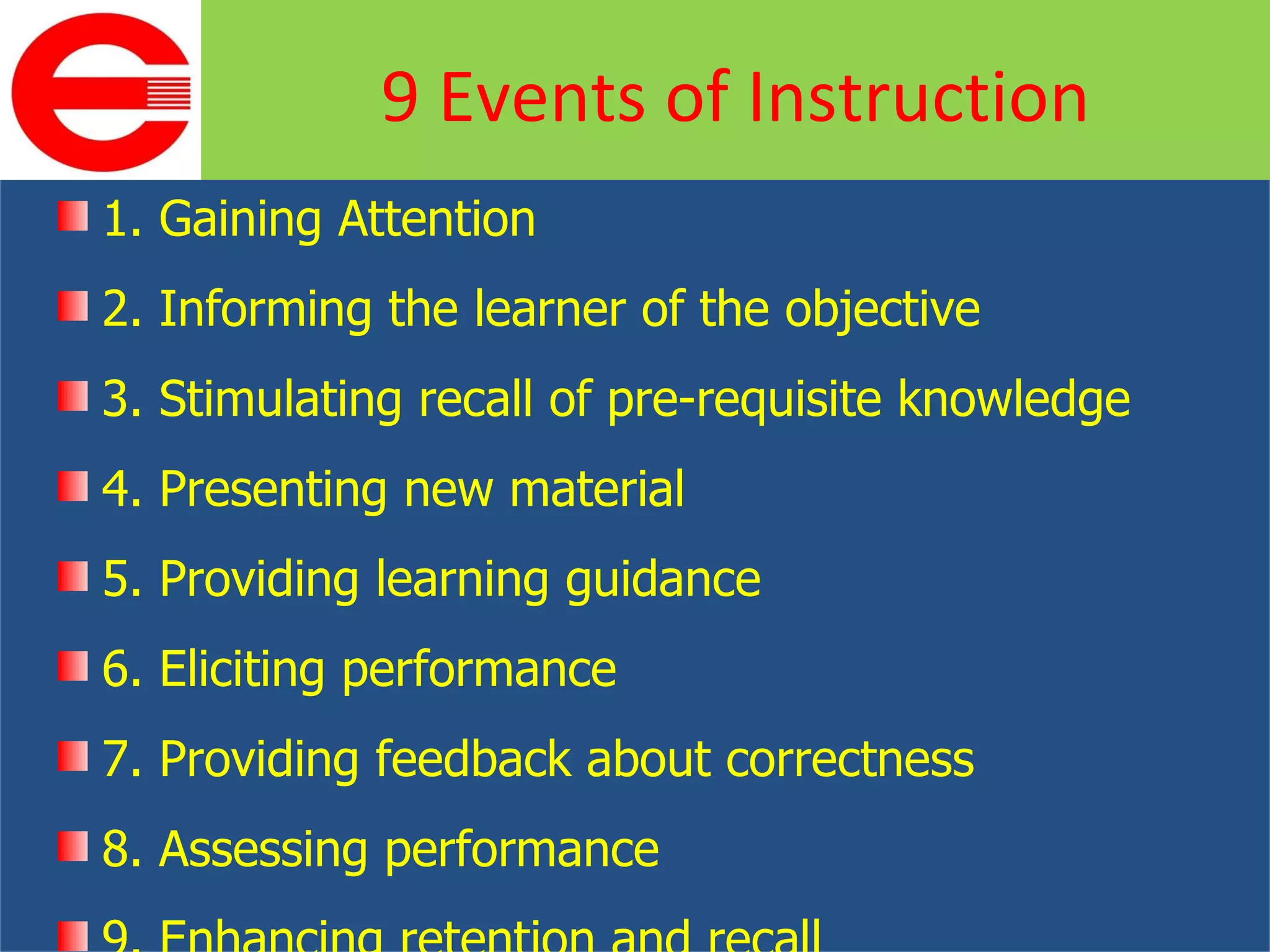 9 Events of Instruction

1. Gaining Attention

2. Informing the learner of the objective

3. Stimulating recall of pre-requisite knowledge

4. Presenting new material

5. Providing learning guidance

6. Eliciting performance

7. Providing feedback about correctness

8. Assessing performance

9. Enhancing retention and recall